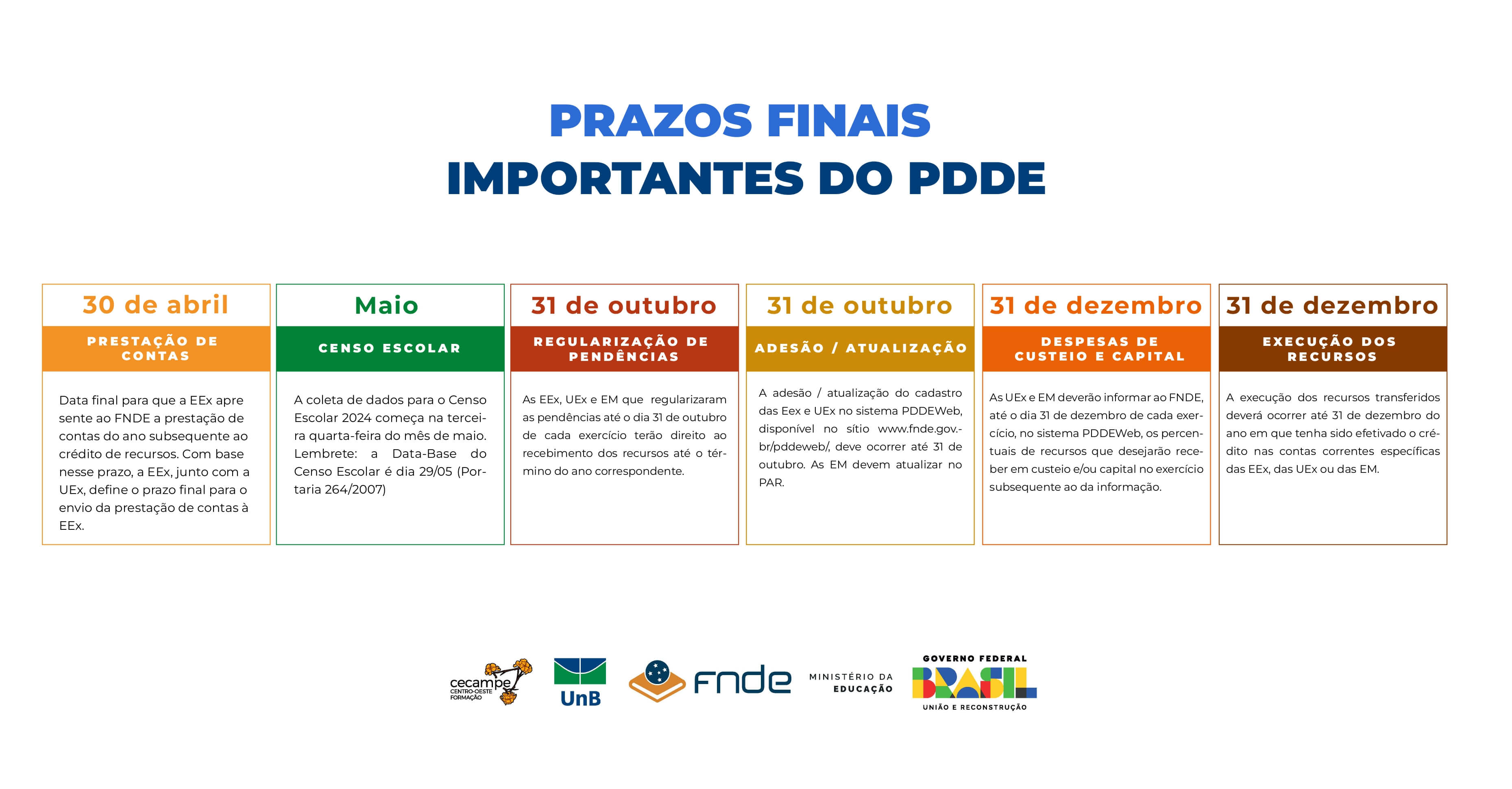 PRAZOS FINAIS
IMPORTANTES DO PDDE

30 de abril
PRESTAÇÃO DE CONTAS
Data final para que a EEx apre sente ao FNDE a prestação de contas do ano subsequente ao crédito de recursos. Com base nesse prazo, a EEx, junto com a UEx, define o prazo final para o envio da prestação de contas à EEx.

Maio
CENSO ESCOLAR
A coleta de dados para o Censo Escolar 2024 começa na terceira quarta-feira do mês de maio. Lembrete: a Data-Base do Censo Escolar é dia 29/05 (Portaria 264/2007)

31 de outubro
REGULARIZAÇÃO DE PENDÊNCIAS
As EEx, UEx e EM que regularizaram as pendências até o dia 31 de outubro de cada exercício terão direito ao recebimento dos recursos até o término do ano correspondente.

31 de outubro
ADESÃO / ATUALIZAÇÃO
A adesão / atualização do cadastro das Eex e UEx no sistema PDDEWeb, disponível no sítio www.fnde.gov.br/pddeweb/, deve ocorrer até 31 de outubro. As EM devem atualizar no PAR.

31 de dezembro
DESPESAS DE CUSTEIO E CAPITAL
As UEx e EM deverão informar ao FNDE, até o dia 31 de dezembro de cada exercício, no sistema PDDEWeb, os percentuais de recursos que desejarão receber em custeio e/ou capital no exercício subsequente ao da informação.

31 de dezembro
EXECUÇÃO DOS RECURSOS
A execução dos recursos transferidos deverá ocorrer até 31 de dezembro do ano em que tenha sido efetivado o crédito nas contas correntes específicas das EEx, das UEx ou das EM.

cecampe CENTRO-OESTE FORMAÇÃO
UnB
fnde
MINISTÉRIO DA EDUCAÇÃO
GOVERNO FEDERAL
BRASIL
UNIÃO E RECONSTRUÇÃO